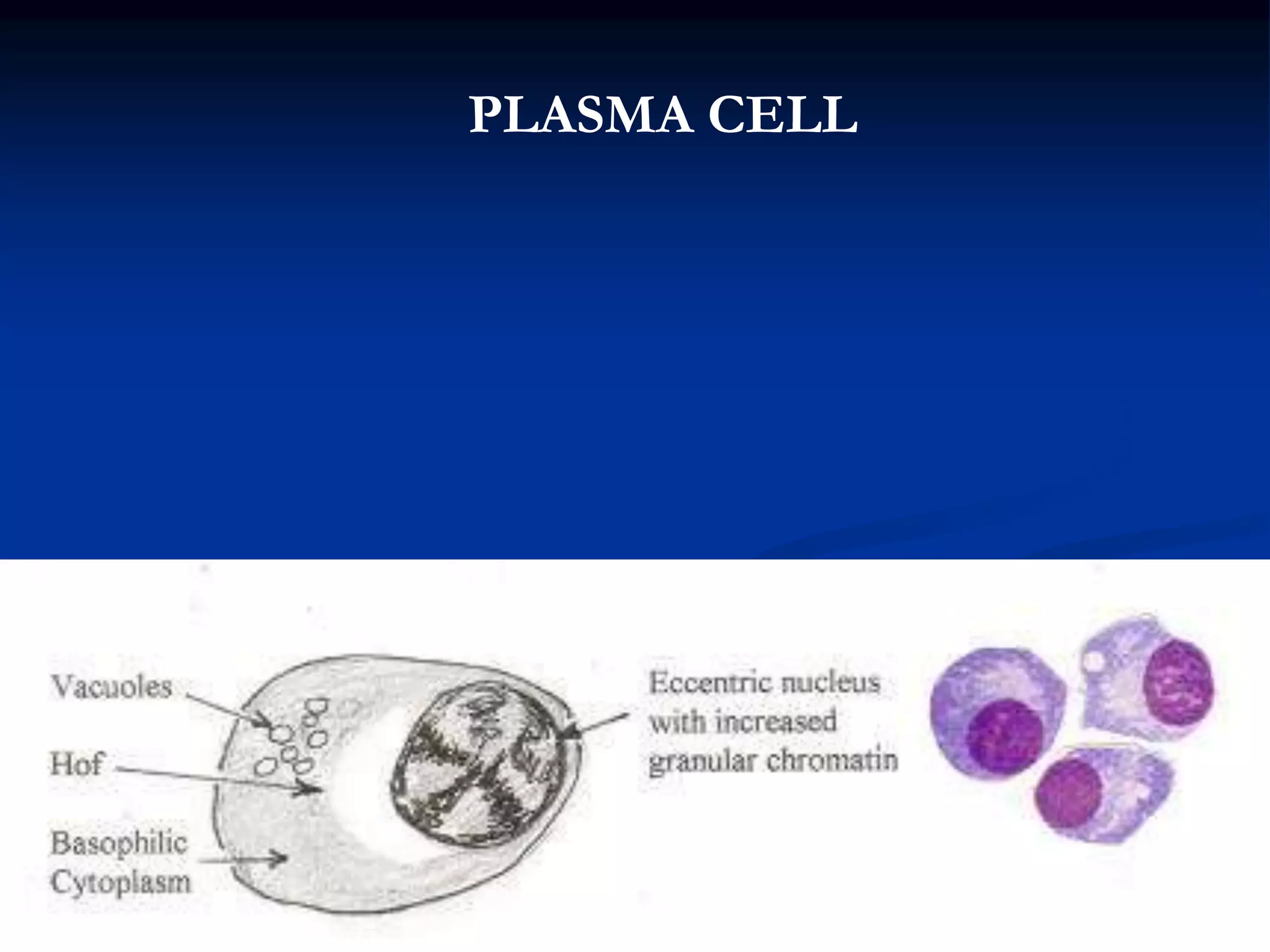 PLASMA CELL

Vacuoles

Hof

Basophilic Cytoplasm

Eccentric nucleus with increased granular chromatin